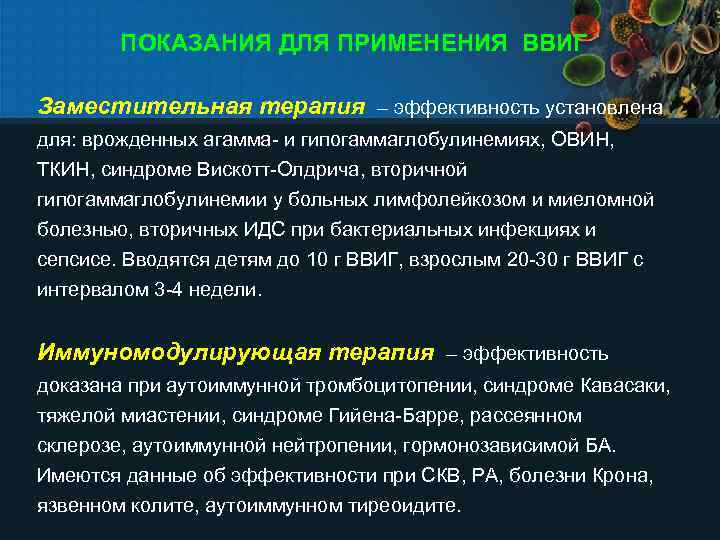 ПОКАЗАНИЯ ДЛЯ ПРИМЕНЕНИЯ ВВИГ

Заместительная терапия – эффективность установлена для: врожденных агамма- и гипогаммаглобулинемиях, ОВИН, ТКИН, синдроме Вискотт-Олдрича, вторичной гипогаммаглобулинемии у больных лимфолейкозом и миеломной болезнью, вторичных ИДС при бактериальных инфекциях и сепсисе. Вводятся детям до 10 г ВВИГ, взрослым 20-30 г ВВИГ с интервалом 3-4 недели.

Иммуномодулирующая терапия – эффективность доказана при аутоиммунной тромбоцитопении, синдроме Кавасаки, тяжелой миастении, синдроме Гийена-Барре, рассеянном склерозе, аутоиммунной нейтропении, гормонозависимой БА. Имеются данные об эффективности при СКВ, РА, болезни Крона, язвенном колите, аутоиммунном тиреоидите.